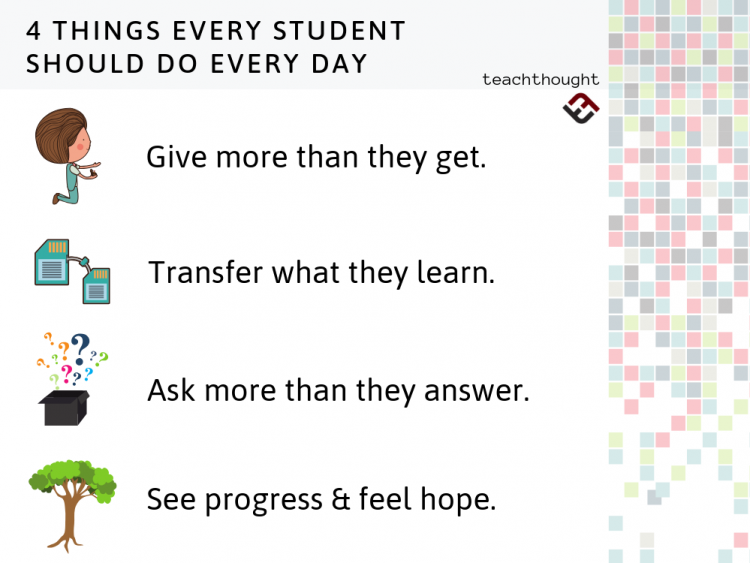 4 THINGS EVERY STUDENT SHOULD DO EVERY DAY

teachthought

Give more than they get.

Transfer what they learn.

Ask more than they answer.

See progress & feel hope.